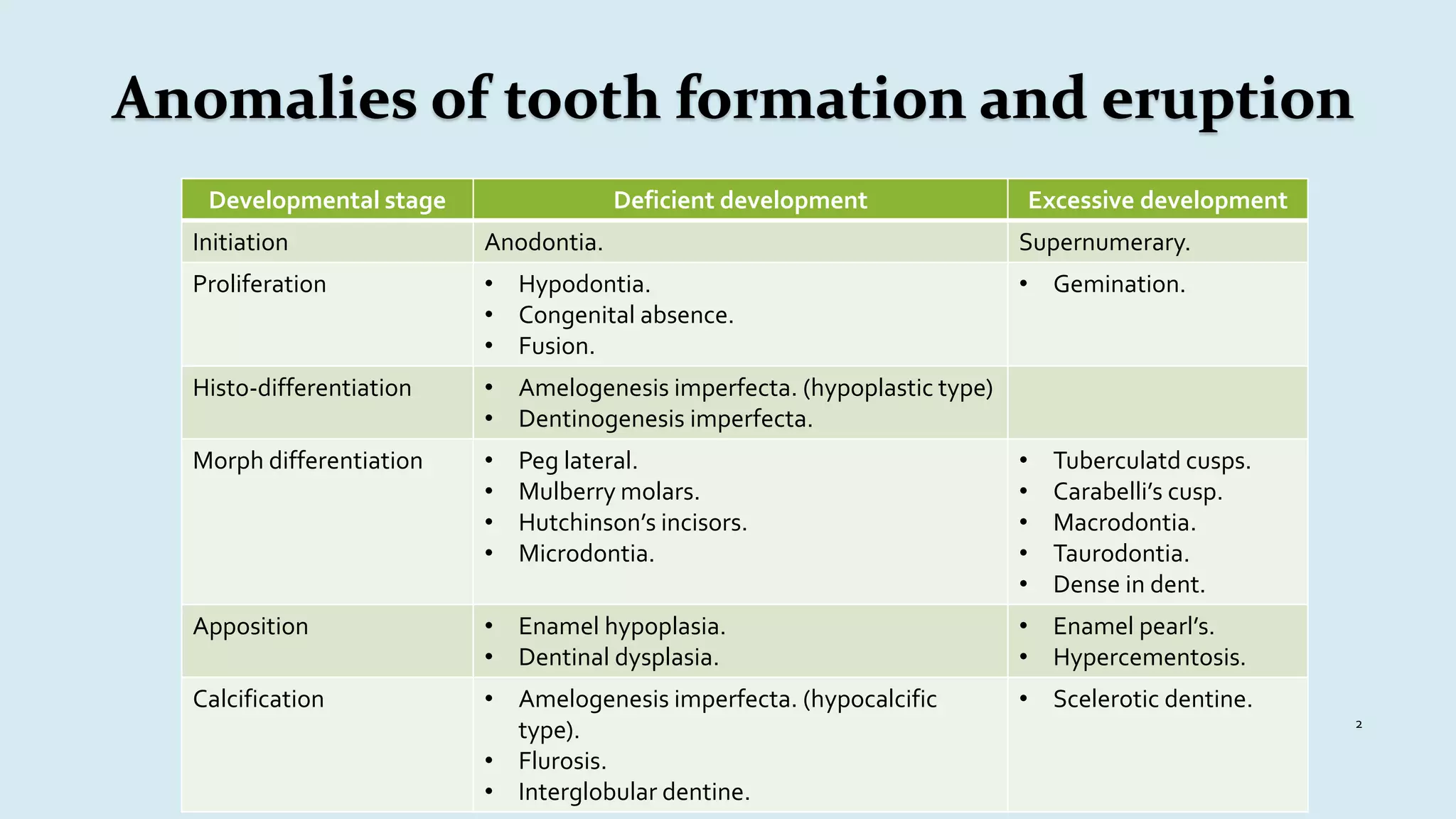 Anomalies of tooth formation and eruption

| Developmental stage | Deficient development | Excessive development |
|---|---|---|
| Initiation | Anodontia. | Supernumerary. |
| Proliferation | • Hypodontia. • Congenital absence. • Fusion. | • Gemination. |
| Histo-differentiation | • Amelogenesis imperfecta. (hypoplastic type) • Dentinogenesis imperfecta. | |
| Morph differentiation | • Peg lateral. • Mulberry molars. • Hutchinson's incisors. • Microdontia. | • Tuberculatd cusps. • Carabelli's cusp. • Macrodontia. • Taurodontia. • Dense in dent. |
| Apposition | • Enamel hypoplasia. • Dentinal dysplasia. | • Enamel pearl's. • Hypercementosis. |
| Calcification | • Amelogenesis imperfecta. (hypocalcific type). • Flurosis. • Interglobular dentine. | • Scelerotic dentine. |

2